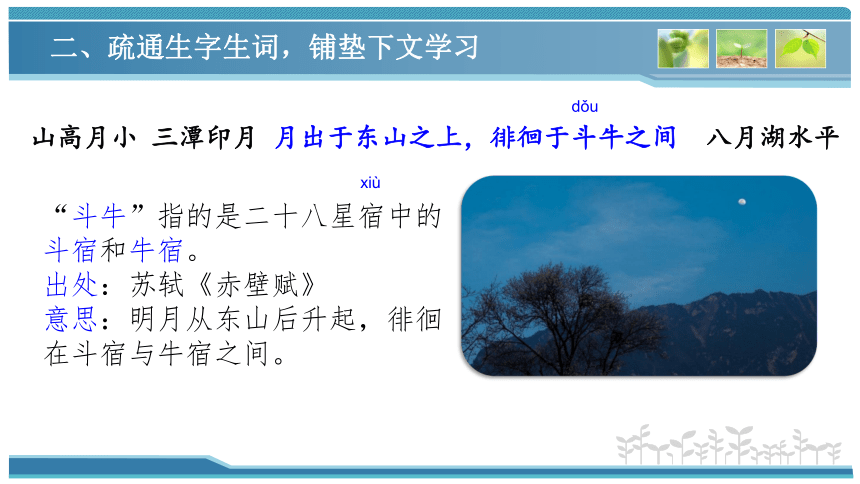 二、疏通生字生词，铺垫下文学习

dǒu

山高月小　三潭印月　月出于东山之上，徘徊于斗牛之间　八月湖水平

xiù

“斗牛”指的是二十八星宿中的斗宿和牛宿。
出处：苏轼《赤壁赋》
意思：明月从东山后升起，徘徊在斗宿与牛宿之间。